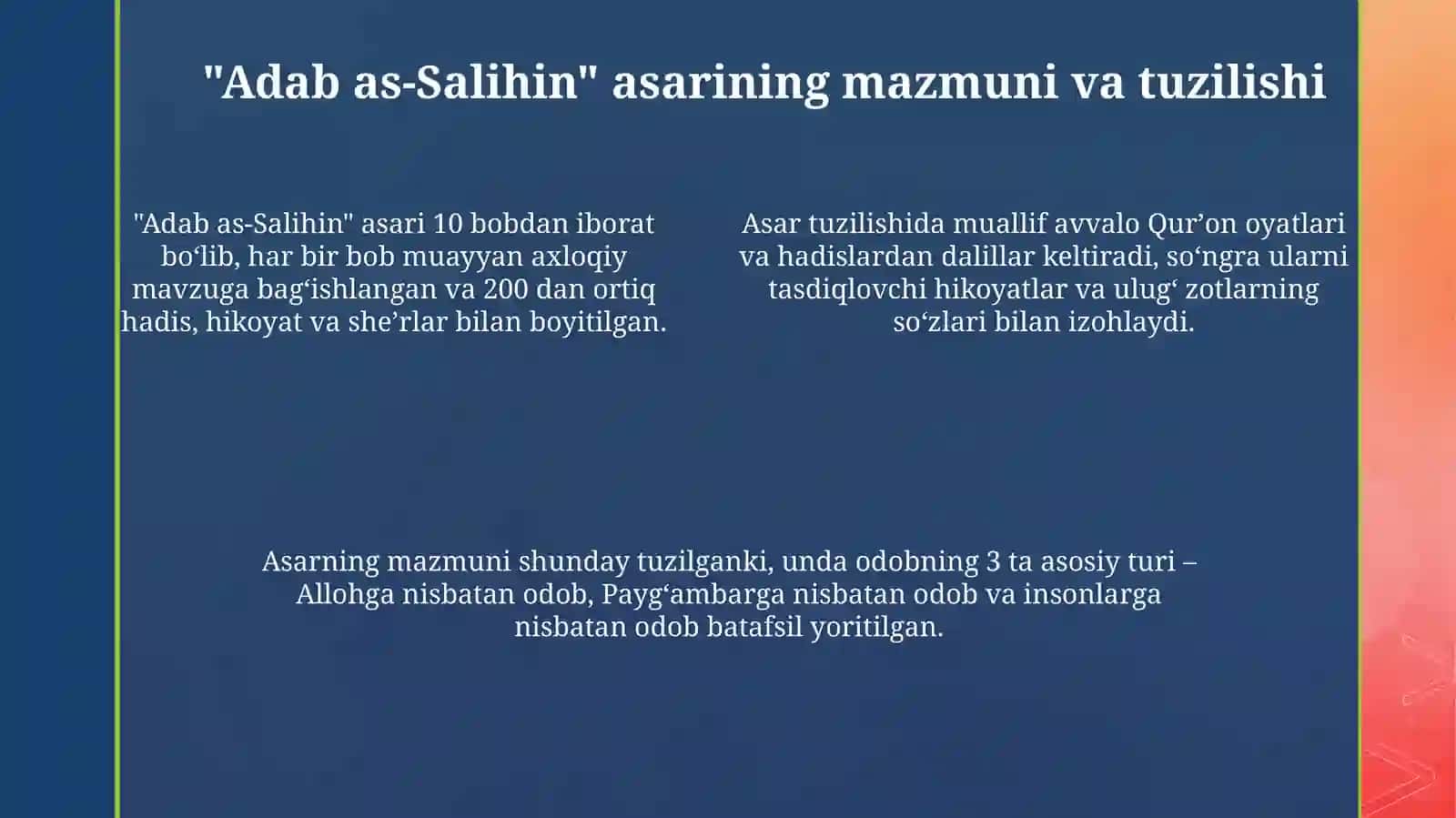 "Adab as-Salihin" asarining mazmuni va tuzilishi

"Adab as-Salihin" asari 10 bobdan iborat bo‘lib, har bir bob muayyan axloqiy mavzuga bag‘ishlangan va 200 dan ortiq hadis, hikoyat va she’rlar bilan boyitilgan.

Asar tuzilishida muallif avvalo Qur’on oyatlari va hadislardan dalillar keltiradi, so‘ngra ularni tasdiqlovchi hikoyatlar va ulug‘ zotlarning so‘zlari bilan izohlaydi.

Asarning mazmuni shunday tuzilganki, unda odobning 3 ta asosiy turi – Allohga nisbatan odob, Payg‘ambarga nisbatan odob va insonlarga nisbatan odob batafsil yoritilgan.